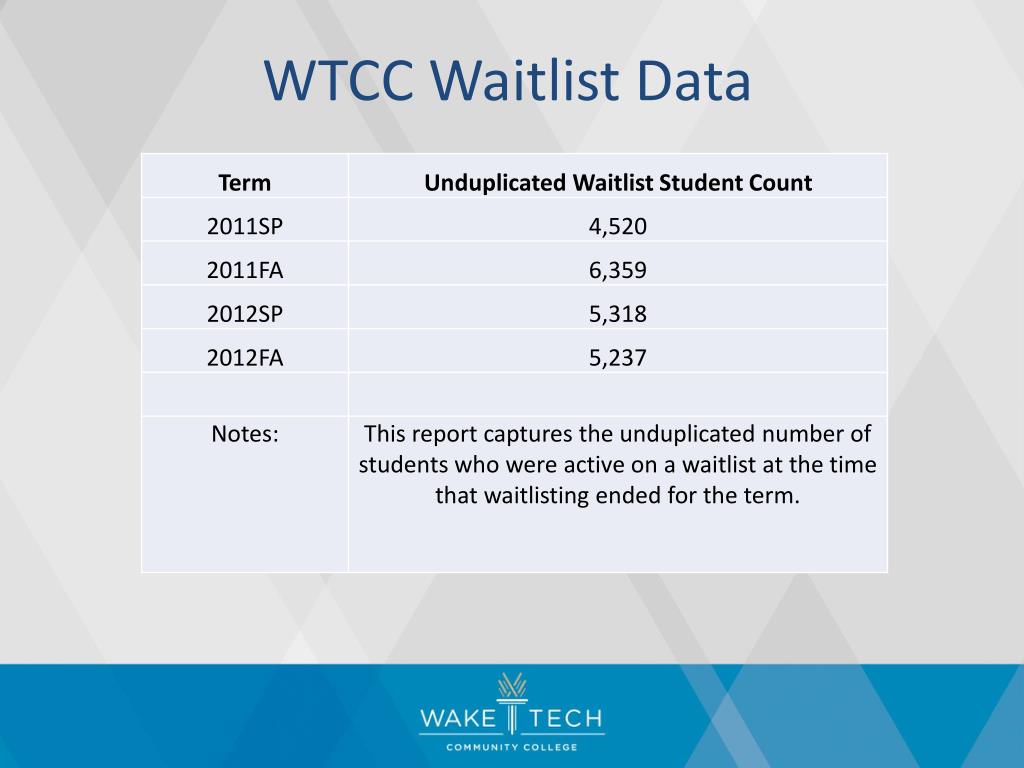 WTCC Waitlist Data

| Term | Unduplicated Waitlist Student Count |
|---|---|
| 2011SP | 4,520 |
| 2011FA | 6,359 |
| 2012SP | 5,318 |
| 2012FA | 5,237 |
| | |
| Notes: | This report captures the unduplicated number of students who were active on a waitlist at the time that waitlisting ended for the term. |

WAKE TECH
COMMUNITY COLLEGE